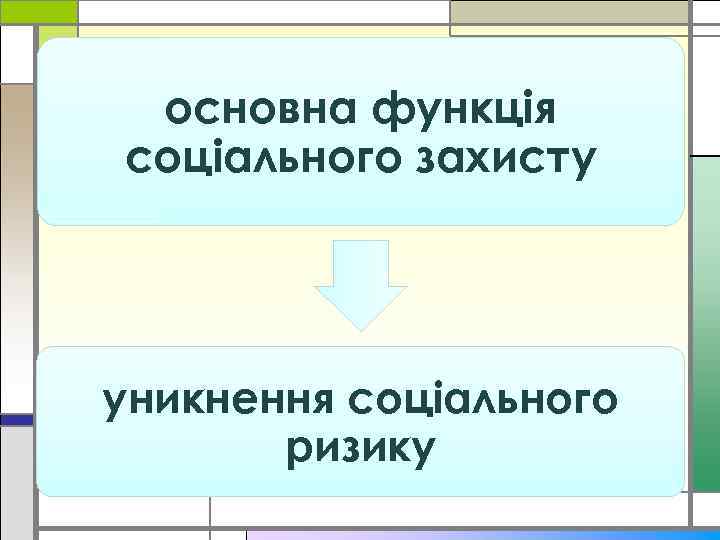 основна функція соціального захисту

уникнення соціального ризику